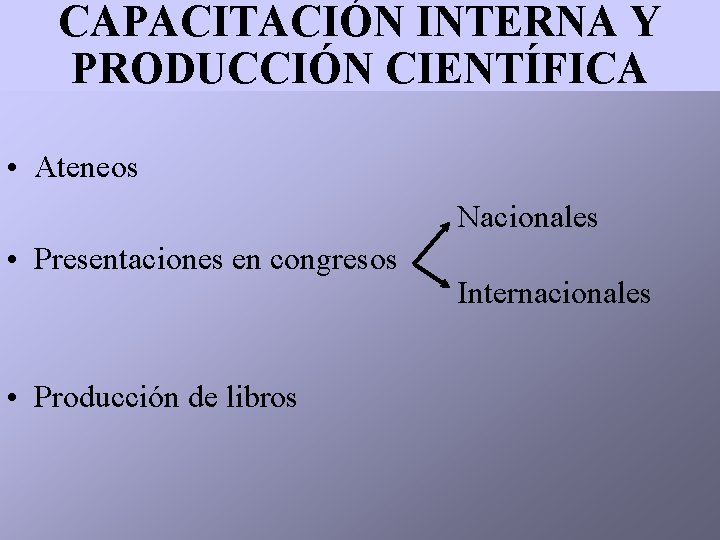 CAPACITACIÓN INTERNA Y PRODUCCIÓN CIENTÍFICA

• Ateneos

• Presentaciones en congresos

Nacionales

Internacionales

• Producción de libros